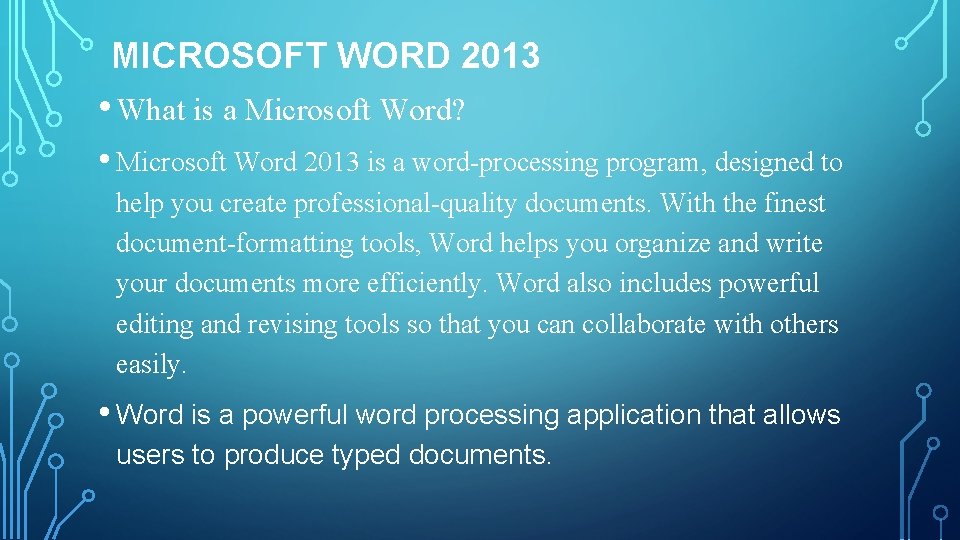 MICROSOFT WORD 2013

• What is a Microsoft Word?

• Microsoft Word 2013 is a word-processing program, designed to help you create professional-quality documents. With the finest document-formatting tools, Word helps you organize and write your documents more efficiently. Word also includes powerful editing and revising tools so that you can collaborate with others easily.

• Word is a powerful word processing application that allows users to produce typed documents.